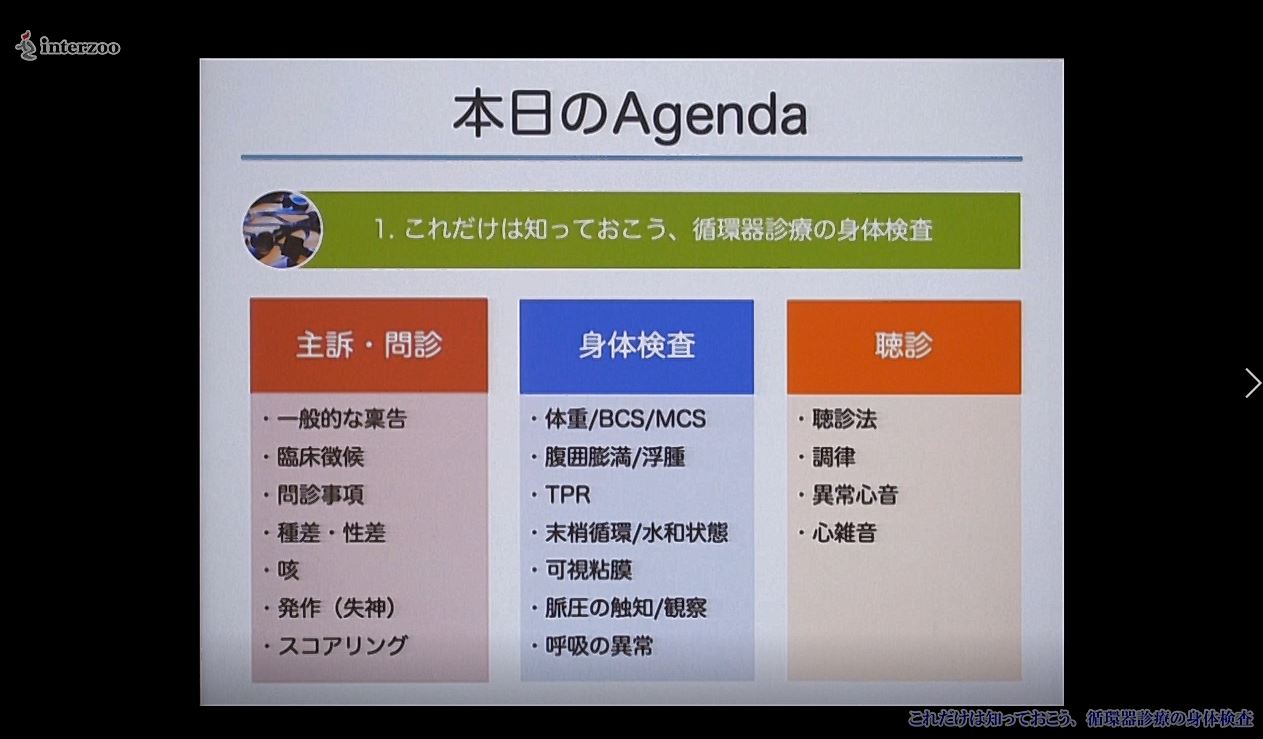 interzoo

本日のAgenda

1. これだけは知っておこう、循環器診療の身体検査

主訴・問診
・一般的な稟告
・臨床徴候
・問診事項
・種差・性差
・咳
・発作（失神）
・スコアリング

身体検査
・体重/BCS/MCS
・腹囲膨満/浮腫
・TPR
・末梢循環/水和状態
・可視粘膜
・脈圧の触知/観察
・呼吸の異常

聴診
・聴診法
・調律
・異常心音
・心雑音

これだけは知っておこう、循環器診療の身体検査